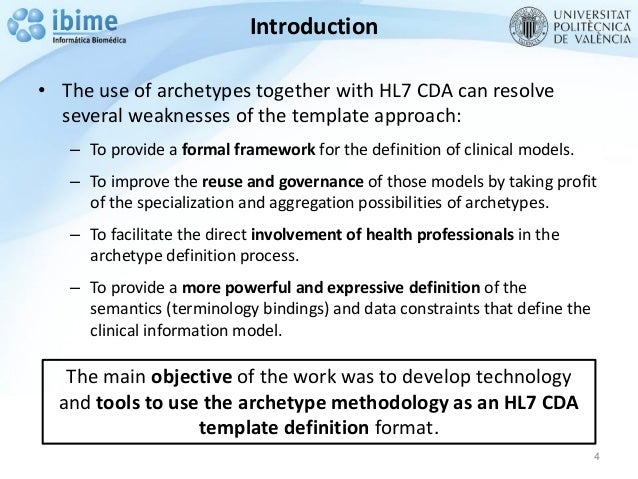 ibime
Informática Biomédica

Introduction

UNIVERSITAT POLITÈCNICA DE VALÈNCIA

• The use of archetypes together with HL7 CDA can resolve several weaknesses of the template approach:

– To provide a formal framework for the definition of clinical models.

– To improve the reuse and governance of those models by taking profit of the specialization and aggregation possibilities of archetypes.

– To facilitate the direct involvement of health professionals in the archetype definition process.

– To provide a more powerful and expressive definition of the semantics (terminology bindings) and data constraints that define the clinical information model.

The main objective of the work was to develop technology and tools to use the archetype methodology as an HL7 CDA template definition format.

4